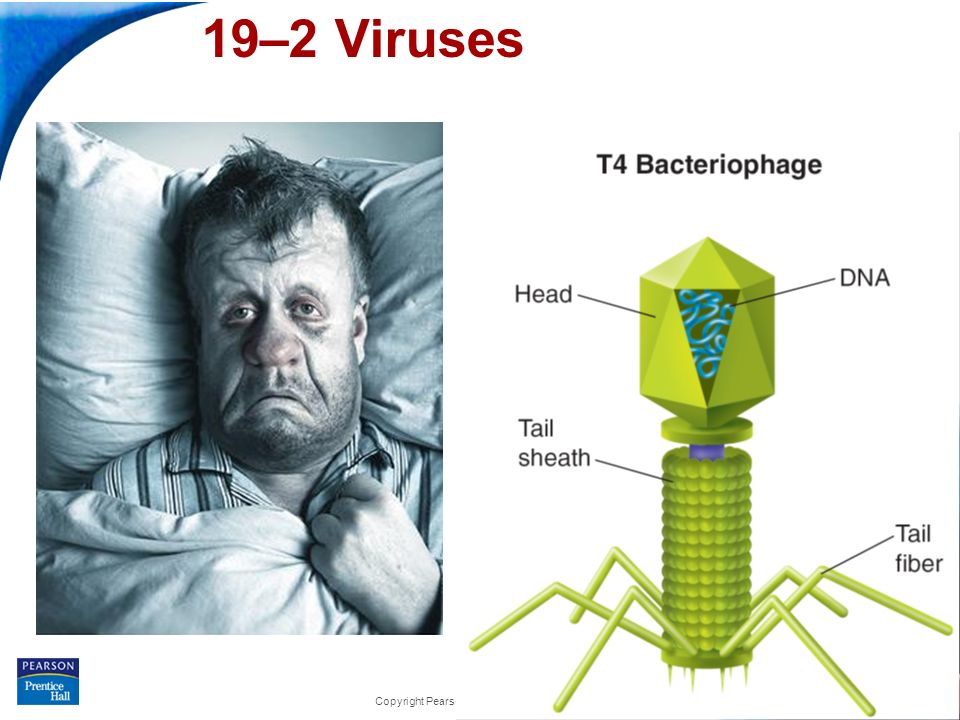 19–2 Viruses

T4 Bacteriophage

Head

DNA

Tail sheath

Tail fiber

PEARSON
Prentice Hall

Copyright Pears